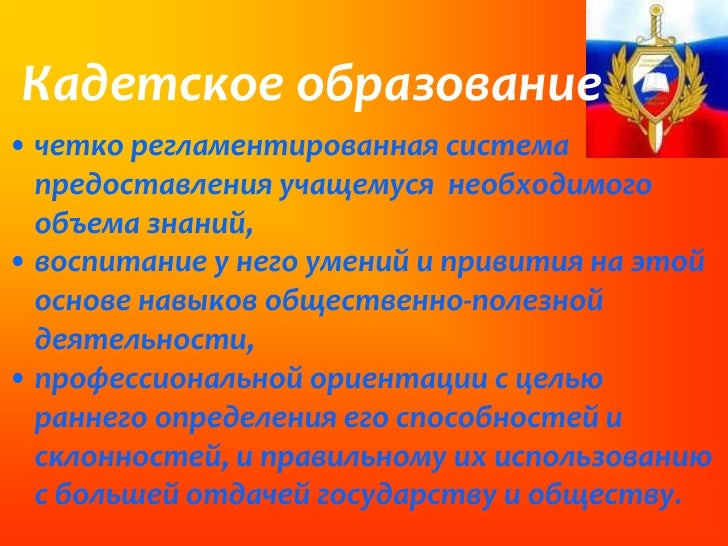 Кадетское образование

• четко регламентированная система предоставления учащемуся необходимого объема знаний,
• воспитание у него умений и привития на этой основе навыков общественно-полезной деятельности,
• профессиональной ориентации с целью раннего определения его способностей и склонностей, и правильному их использованию с большей отдачей государству и обществу.